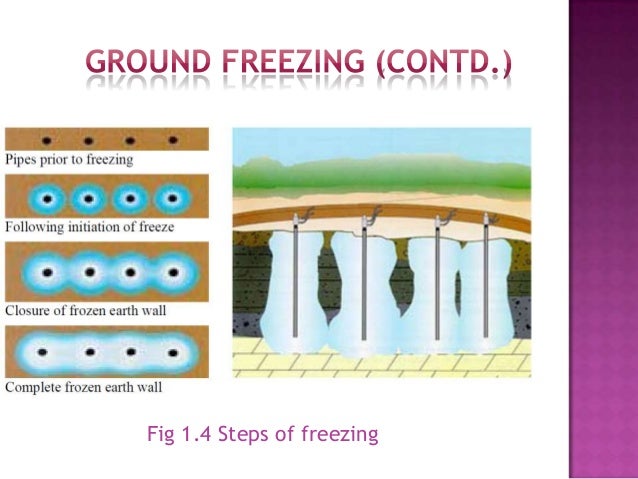 GROUND FREEZING (CONTD.)

Pipes prior to freezing

Following initiation of freeze

Closure of frozen earth wall

Complete frozen earth wall

Fig 1.4 Steps of freezing